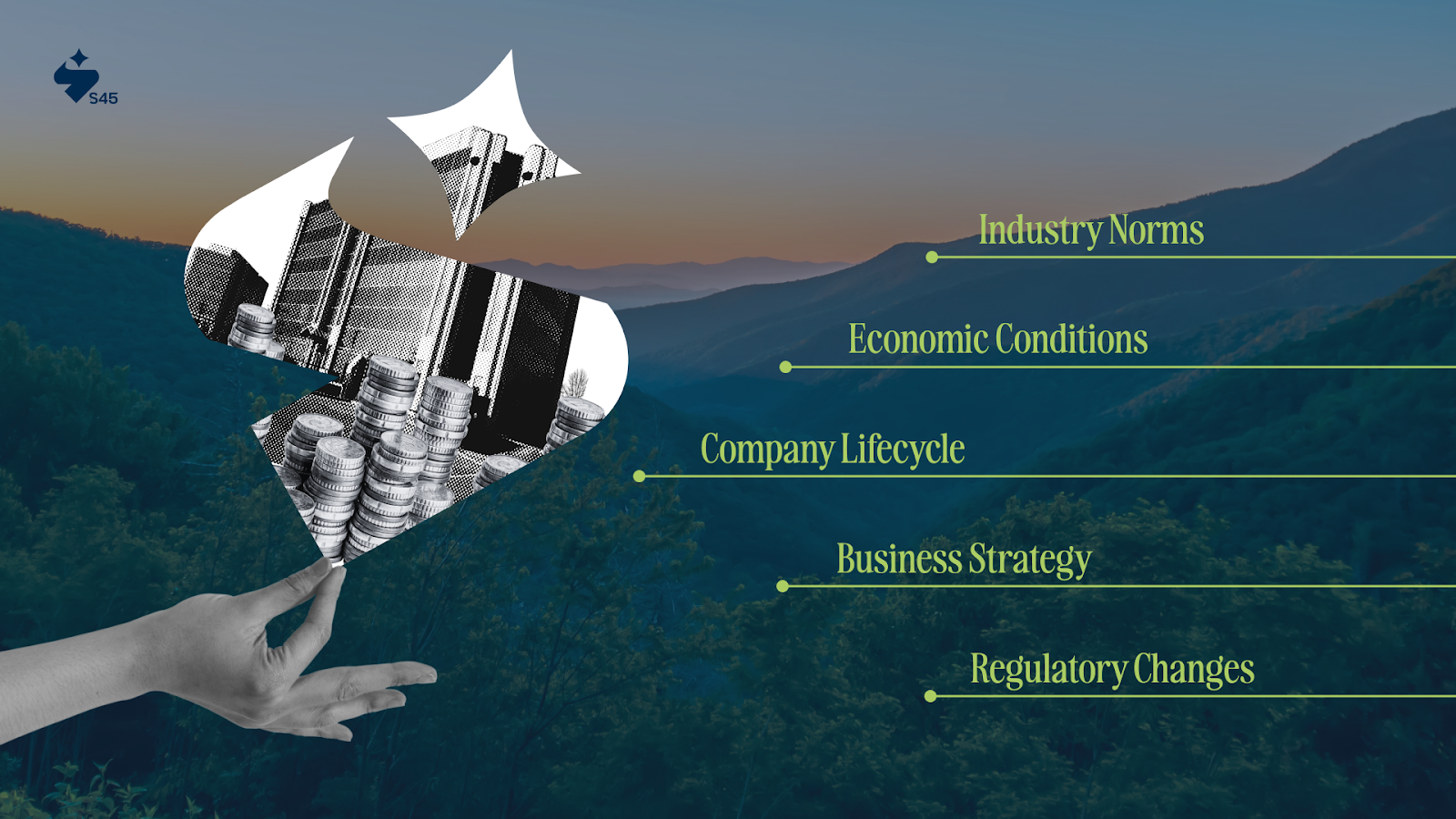 S45

Industry Norms

Economic Conditions

Company Lifecycle

Business Strategy

Regulatory Changes